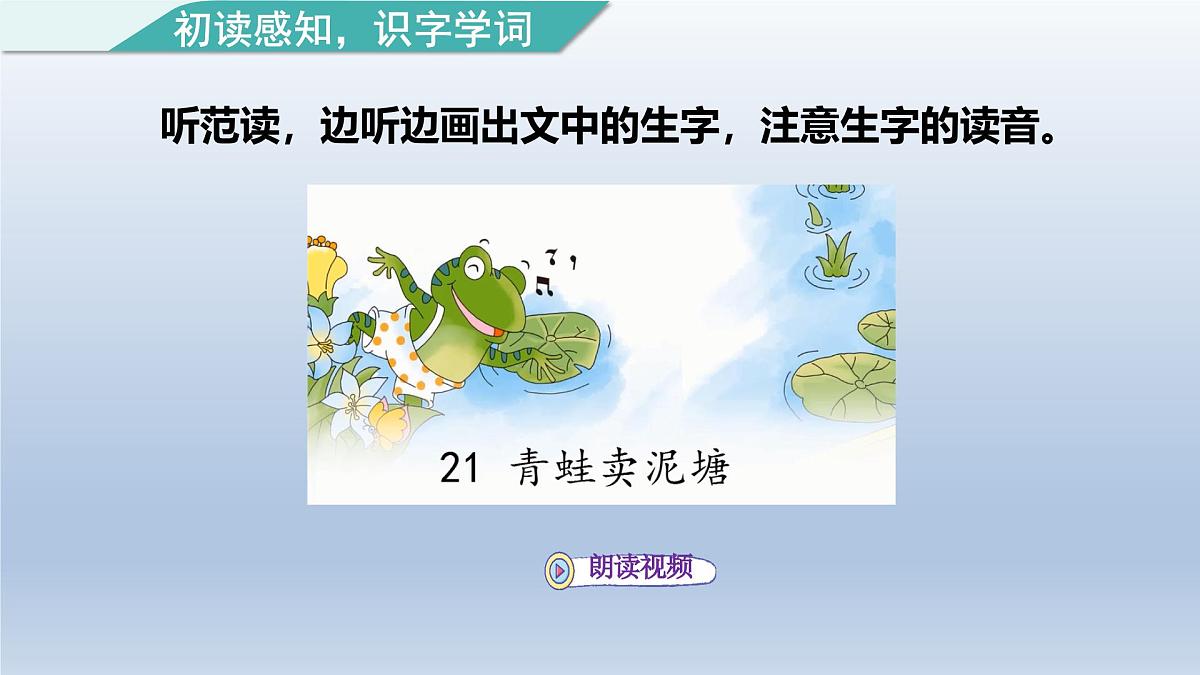 初读感知，识字学词

听范读，边听边画出文中的生字，注意生字的读音。

21 青蛙卖泥塘

朗读视频